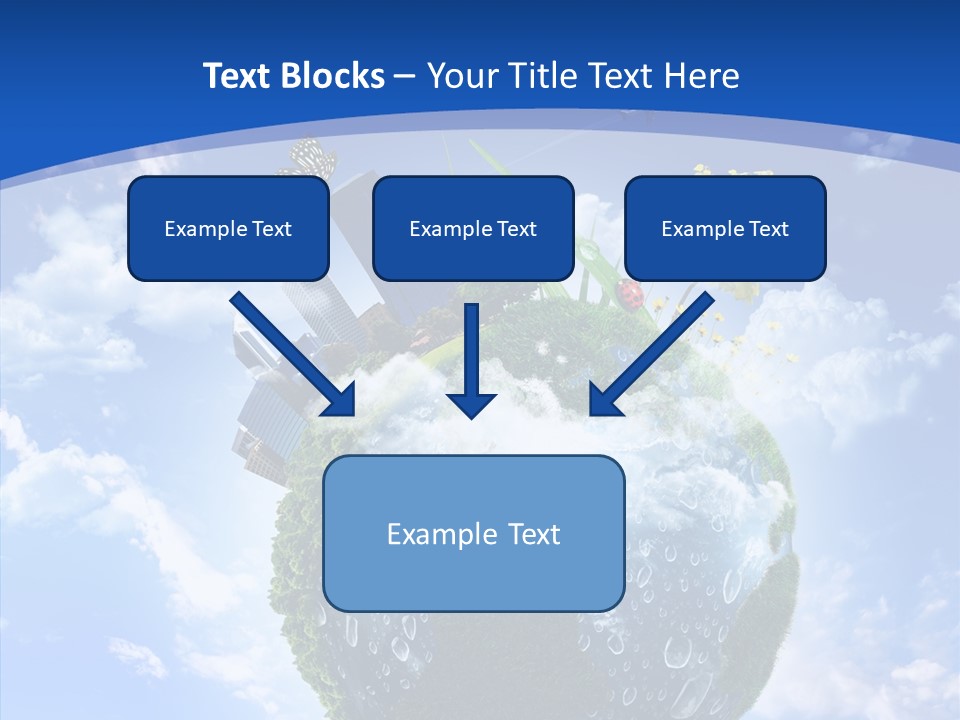 Text Blocks – Your Title Text Here

Example Text

Example Text

Example Text

Example Text